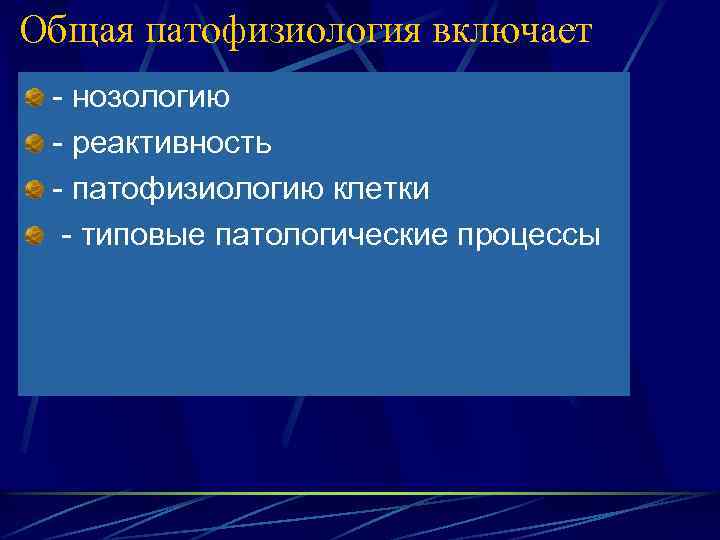 Общая патофизиология включает

- нозологию
- реактивность
- патофизиологию клетки
- типовые патологические процессы